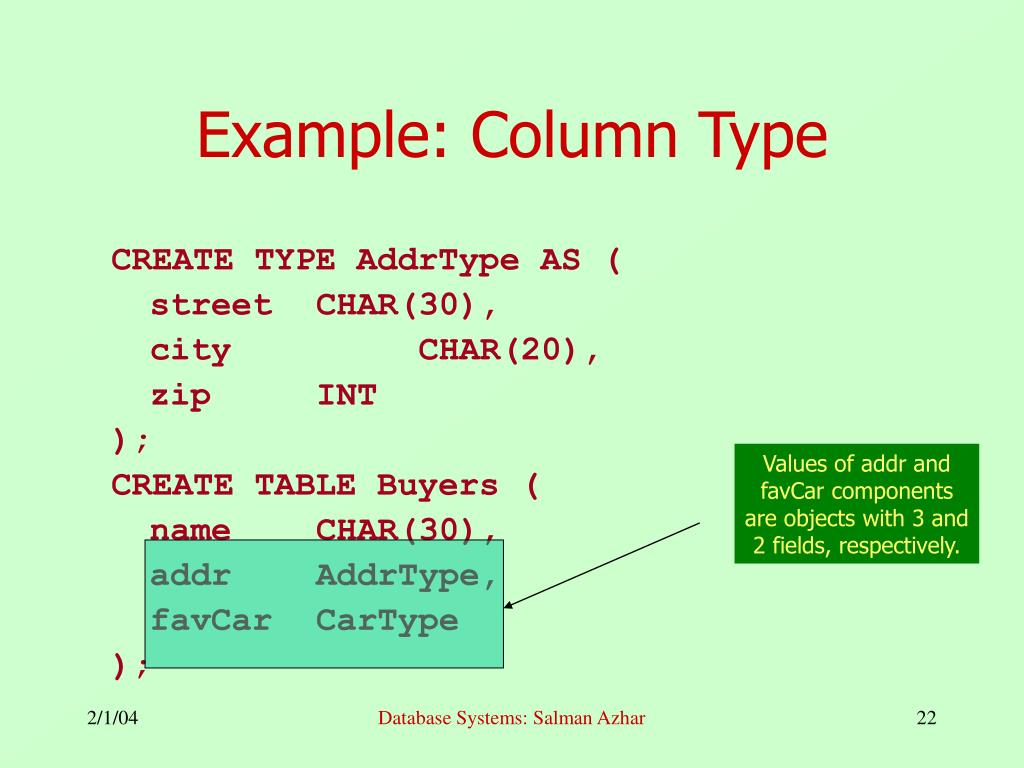 Example: Column Type

CREATE TYPE AddrType AS (
street CHAR(30),
city CHAR(20),
zip INT
);
CREATE TABLE Buyers (
name CHAR(30),
addr AddrType,
favCar CarType
);

Values of addr and favCar components are objects with 3 and 2 fields, respectively.

2/1/04

Database Systems: Salman Azhar

22